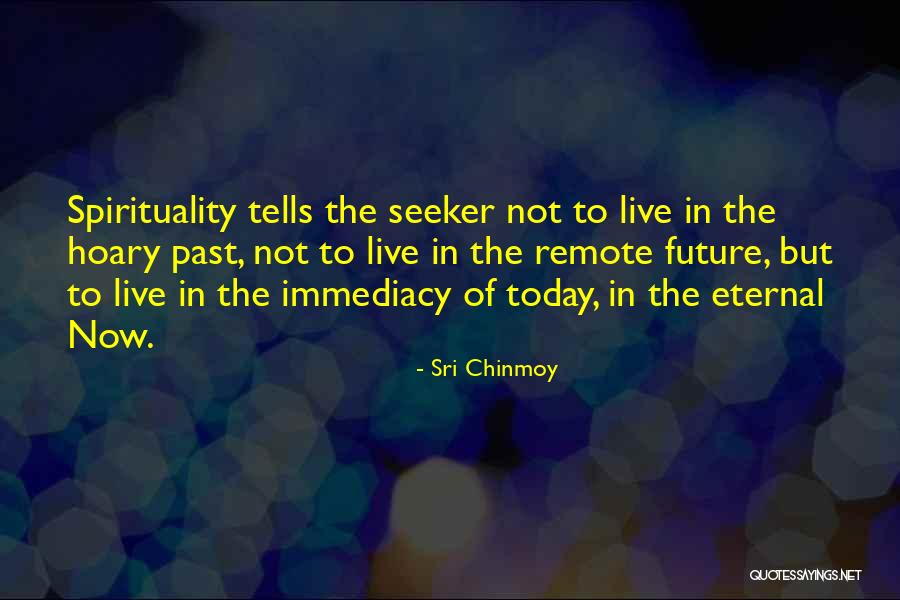 Spirituality tells the seeker not to live in the hoary past, not to live in the remote future, but to live in the immediacy of today, in the eternal Now.

- Sri Chinmoy

QUOTESSAYINGS.NET